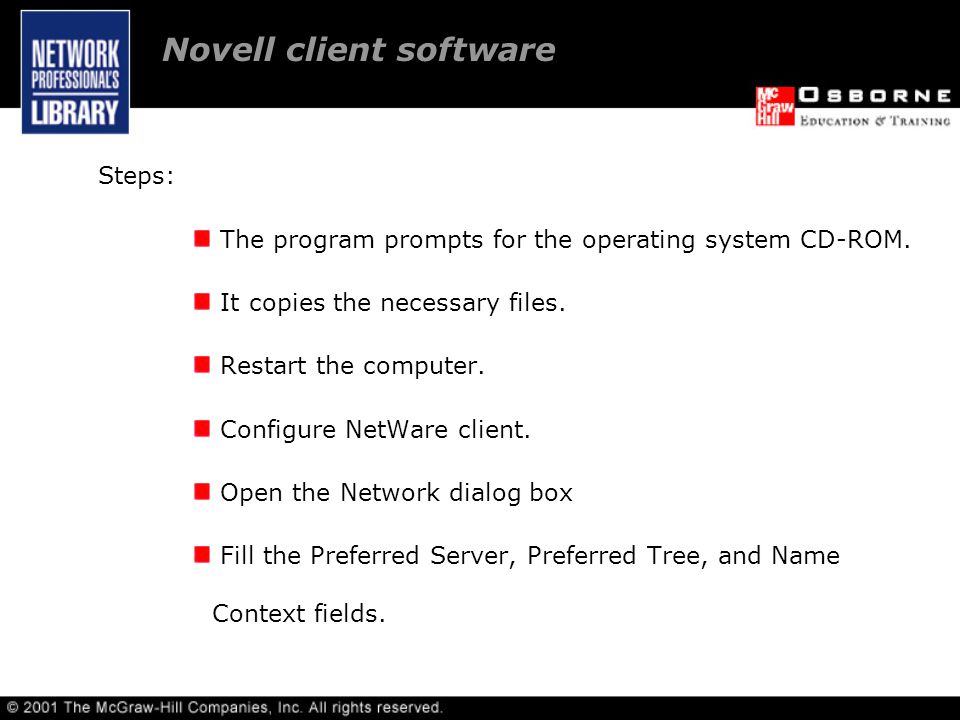 NETWORK PROFESSIONAL'S LIBRARY

Novell client software

Mc Graw Hill OSBORNE
EDUCATION & TRAINING

Steps:

The program prompts for the operating system CD-ROM.

It copies the necessary files.

Restart the computer.

Configure NetWare client.

Open the Network dialog box

Fill the Preferred Server, Preferred Tree, and Name Context fields.

© 2001 The McGraw-Hill Companies, Inc. All rights reserved.